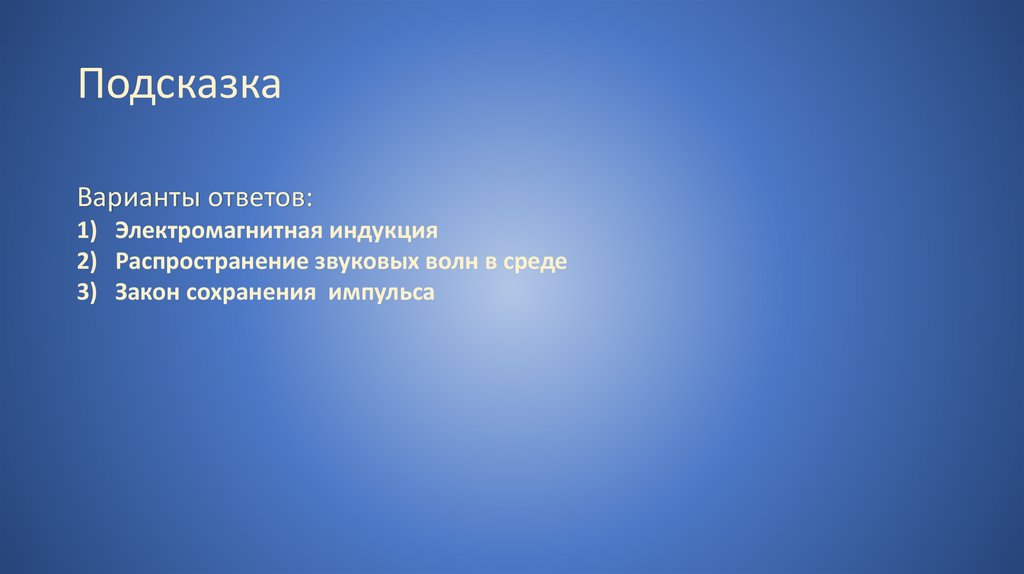 Подсказка

Варианты ответов:
1) Электромагнитная индукция
2) Распространение звуковых волн в среде
3) Закон сохранения импульса